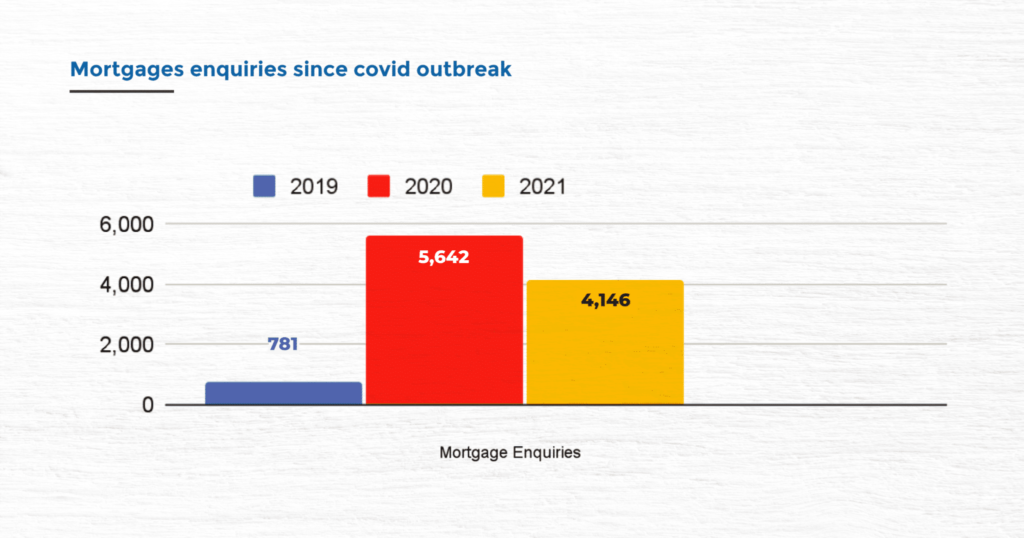 Mortgages enquiries since covid outbreak

2019 2020 2021

6,000
4,000
2,000
0

781
5,642
4,146

Mortgage Enquiries